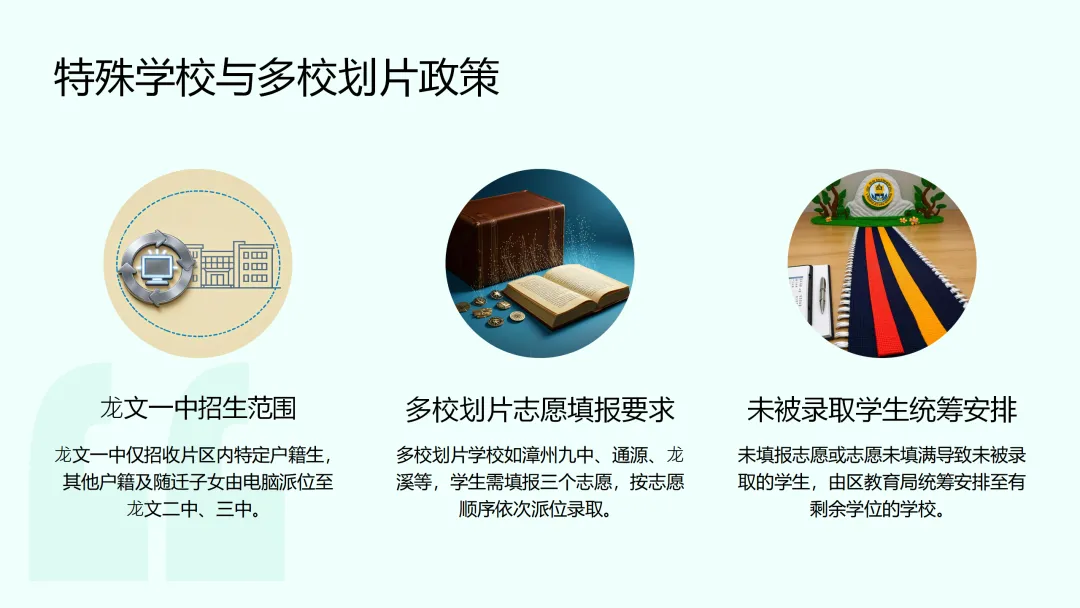 特殊学校与多校划片政策

龙文一中招生范围

龙文一中仅招收片区内特定户籍生，其他户籍及随迁子女由电脑派位至龙文二中、三中。

多校划片志愿填报要求

多校划片学校如漳州九中、通源、龙溪等，学生需填报三个志愿，按志愿顺序依次派位录取。

未被录取学生统筹安排

未填报志愿或志愿未填满导致未被录取的学生，由区教育局统筹安排至有剩余学位的学校。